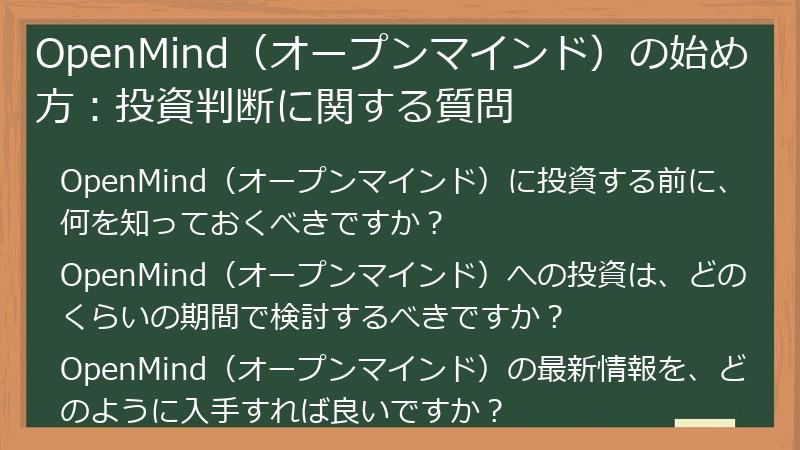 OpenMind（オープンマインド）の始め方：投資判断に関する質問

OpenMind（オープンマインド）に投資する前に、何を知っておくべきですか？

OpenMind（オープンマインド）への投資は、どのくらいの期間で検討するべきですか？

OpenMind（オープンマインド）の最新情報を、どのように入手すれば良いですか？